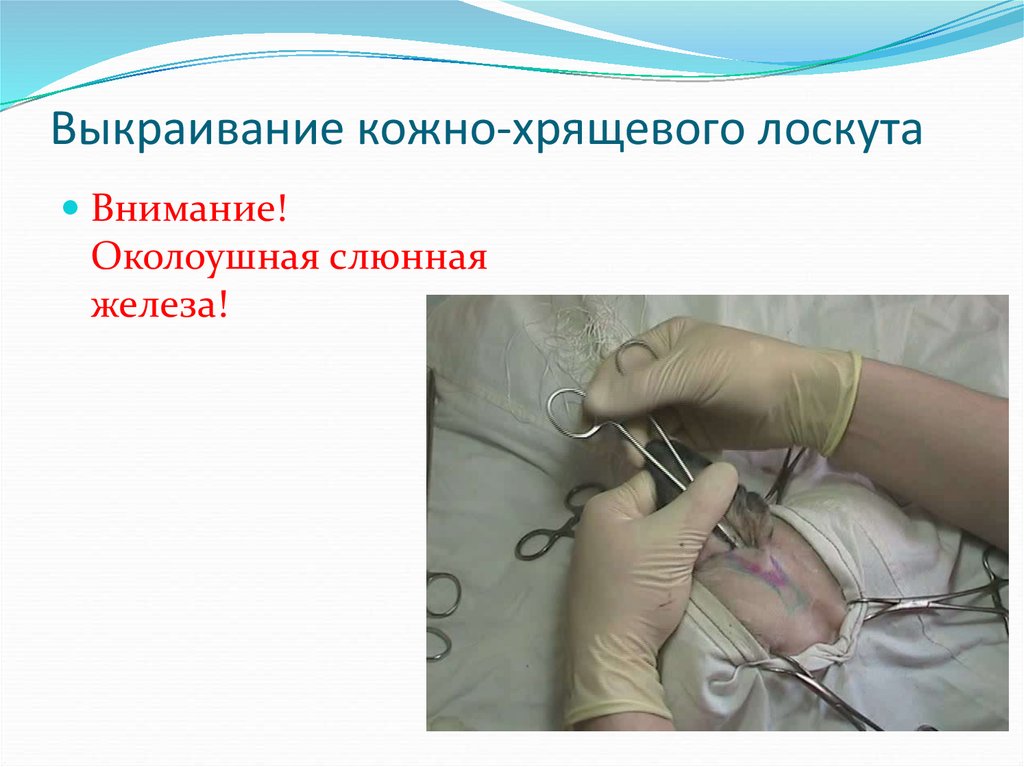 Выкраивание кожно-хрящевого лоскута

Внимание! Околоушная слюнная железа!